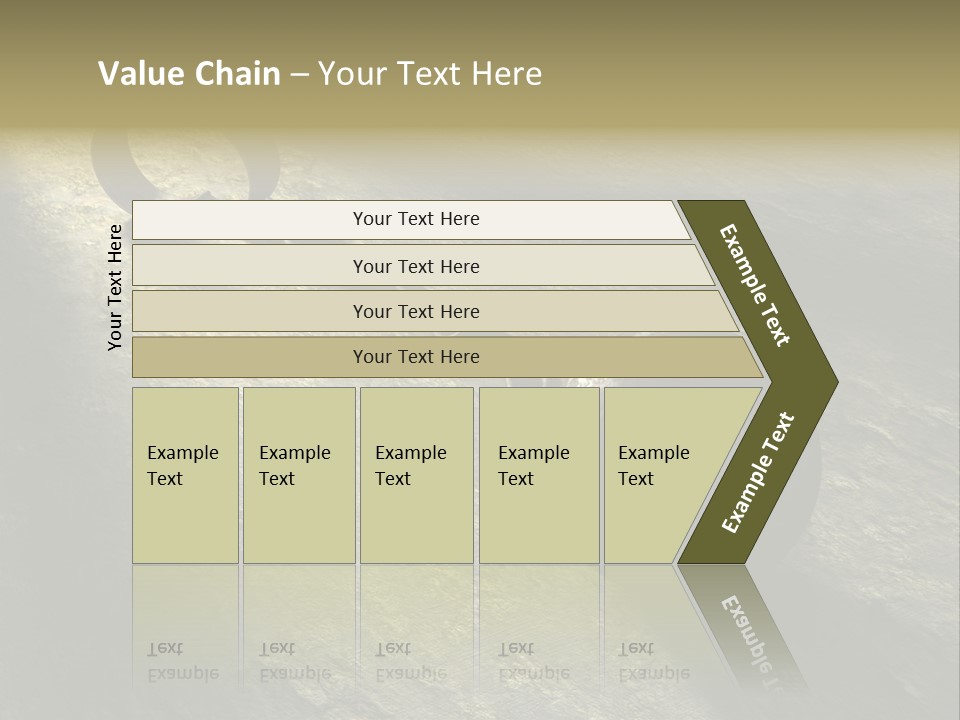 Value Chain – Your Text Here

Your Text Here

Your Text Here

Your Text Here

Your Text Here

Your Text Here

Example Text

Example Text

Example Text

Example Text

Example Text

Example Text

Example Text